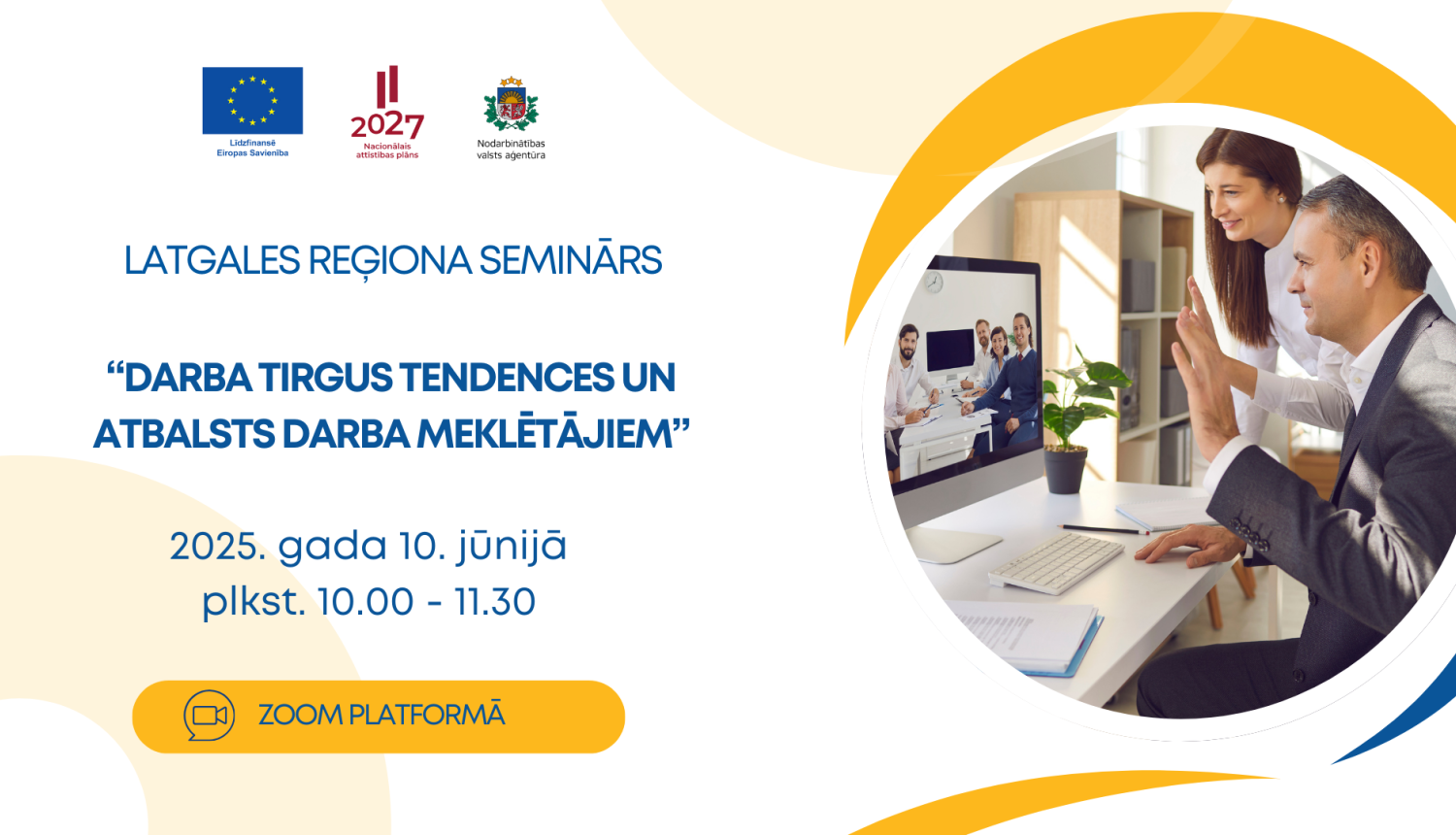 Līdzfinansē Eiropas Savienība

2027
Nacionālais attīstības plāns

Nodarbinātības valsts aģentūra

LATGALES REĢIONA SEMINĀRS

“DARBA TIRGUS TENDENCES UN ATBALSTS DARBA MEKLĒTĀJIEM”

2025. gada 10. jūnijā
plkst. 10.00 - 11.30

ZOOM PLATFORMĀ